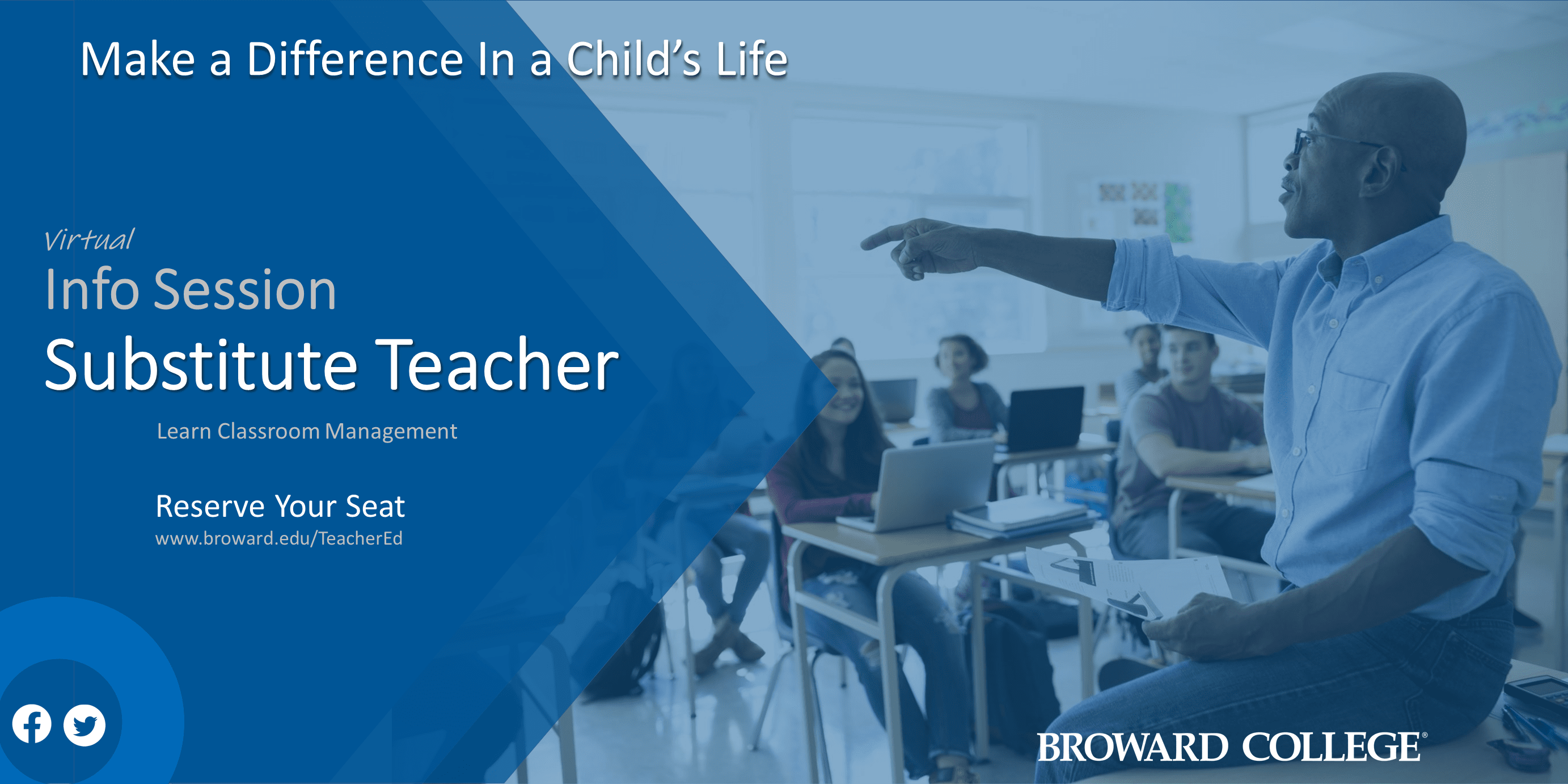 Make a Difference In a Child's Life

Virtual
Info Session
Substitute Teacher

Learn Classroom Management

Reserve Your Seat
www.broward.edu/TeacherEd

BROWARD COLLEGE®